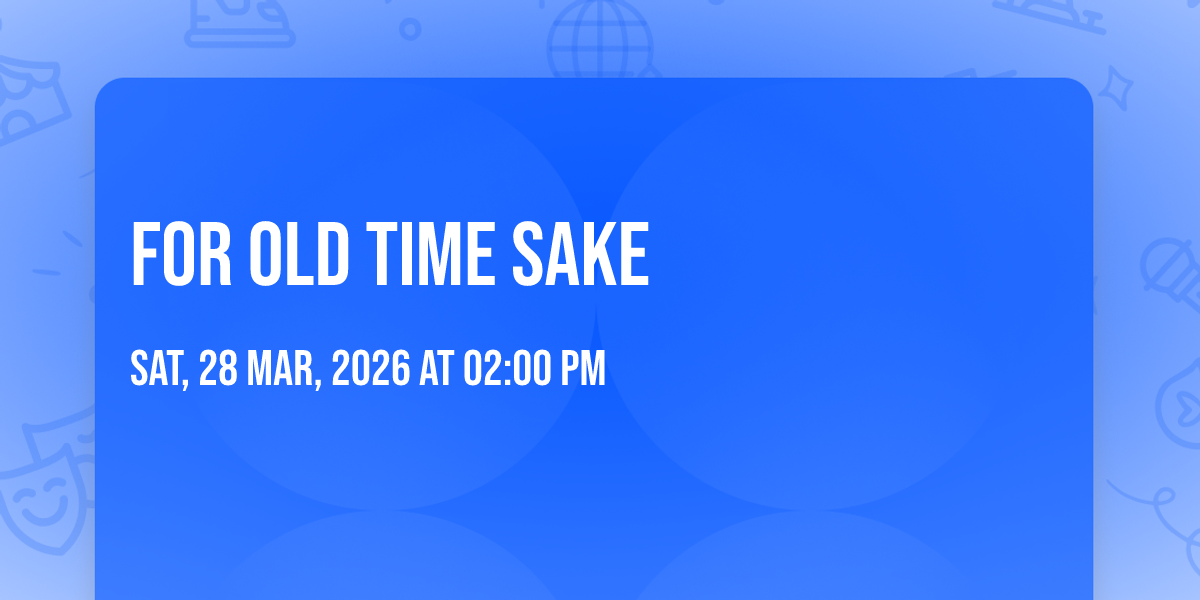 FOR OLD TIME SAKE

SAT, 28 MAR, 2026 AT 02:00 PM